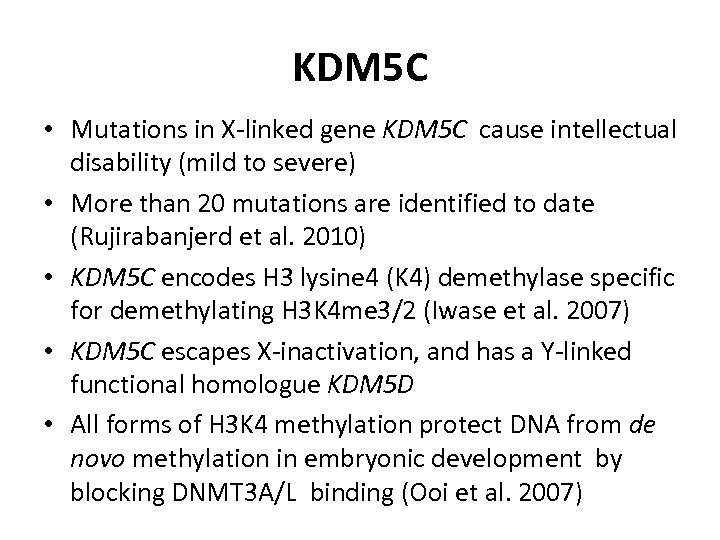 KDM5C

• Mutations in X-linked gene KDM5C cause intellectual disability (mild to severe)
• More than 20 mutations are identified to date (Rujirabanjerd et al. 2010)
• KDM5C encodes H3 lysine4 (K4) demethylase specific for demethylating H3K4me3/2 (Iwase et al. 2007)
• KDM5C escapes X-inactivation, and has a Y-linked functional homologue KDM5D
• All forms of H3K4 methylation protect DNA from de novo methylation in embryonic development by blocking DNMT3A/L binding (Ooi et al. 2007)